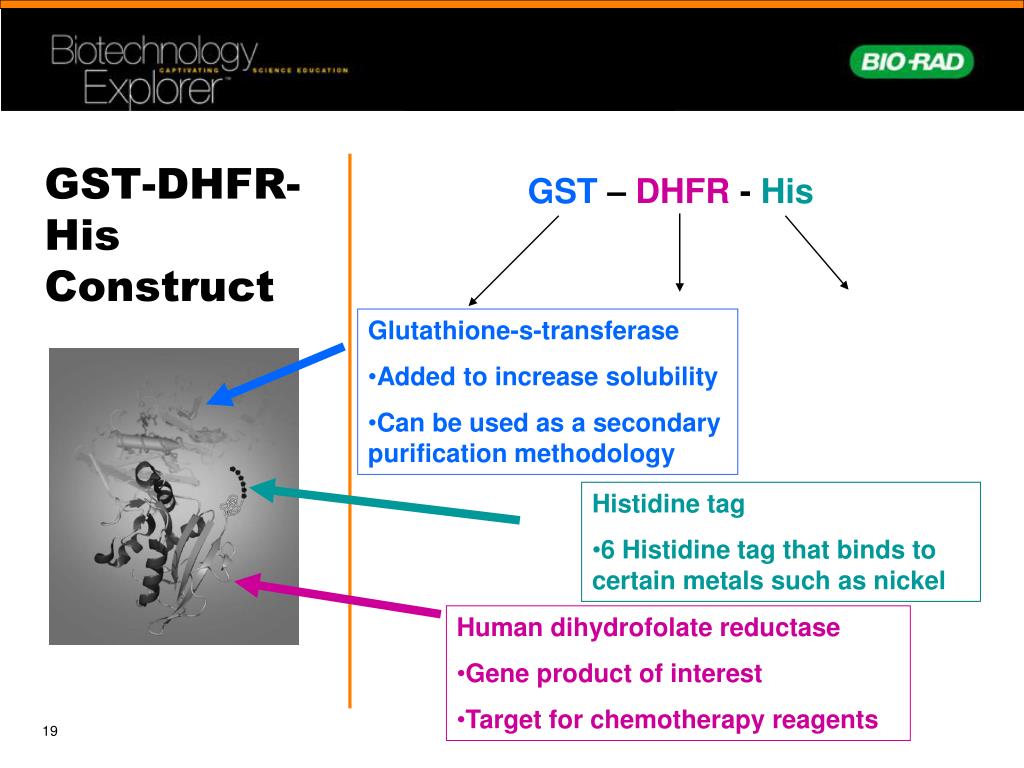 Biotechnology Explorer™
CAPTIVATING SCIENCE EDUCATION

BIO-RAD

GST-DHFR-His Construct

GST – DHFR - His

Glutathione-s-transferase

•Added to increase solubility

•Can be used as a secondary purification methodology

Histidine tag

•6 Histidine tag that binds to certain metals such as nickel

Human dihydrofolate reductase

•Gene product of interest

•Target for chemotherapy reagents

19